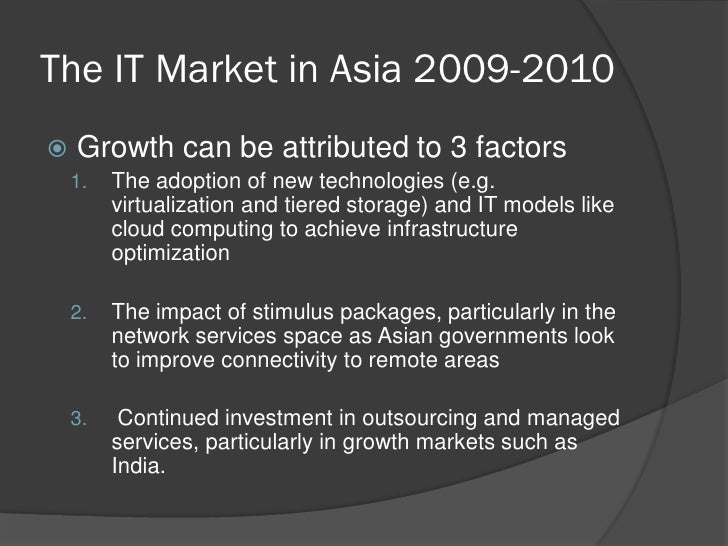 The IT Market in Asia 2009-2010

Growth can be attributed to 3 factors

1. The adoption of new technologies (e.g. virtualization and tiered storage) and IT models like cloud computing to achieve infrastructure optimization

2. The impact of stimulus packages, particularly in the network services space as Asian governments look to improve connectivity to remote areas

3. Continued investment in outsourcing and managed services, particularly in growth markets such as India.